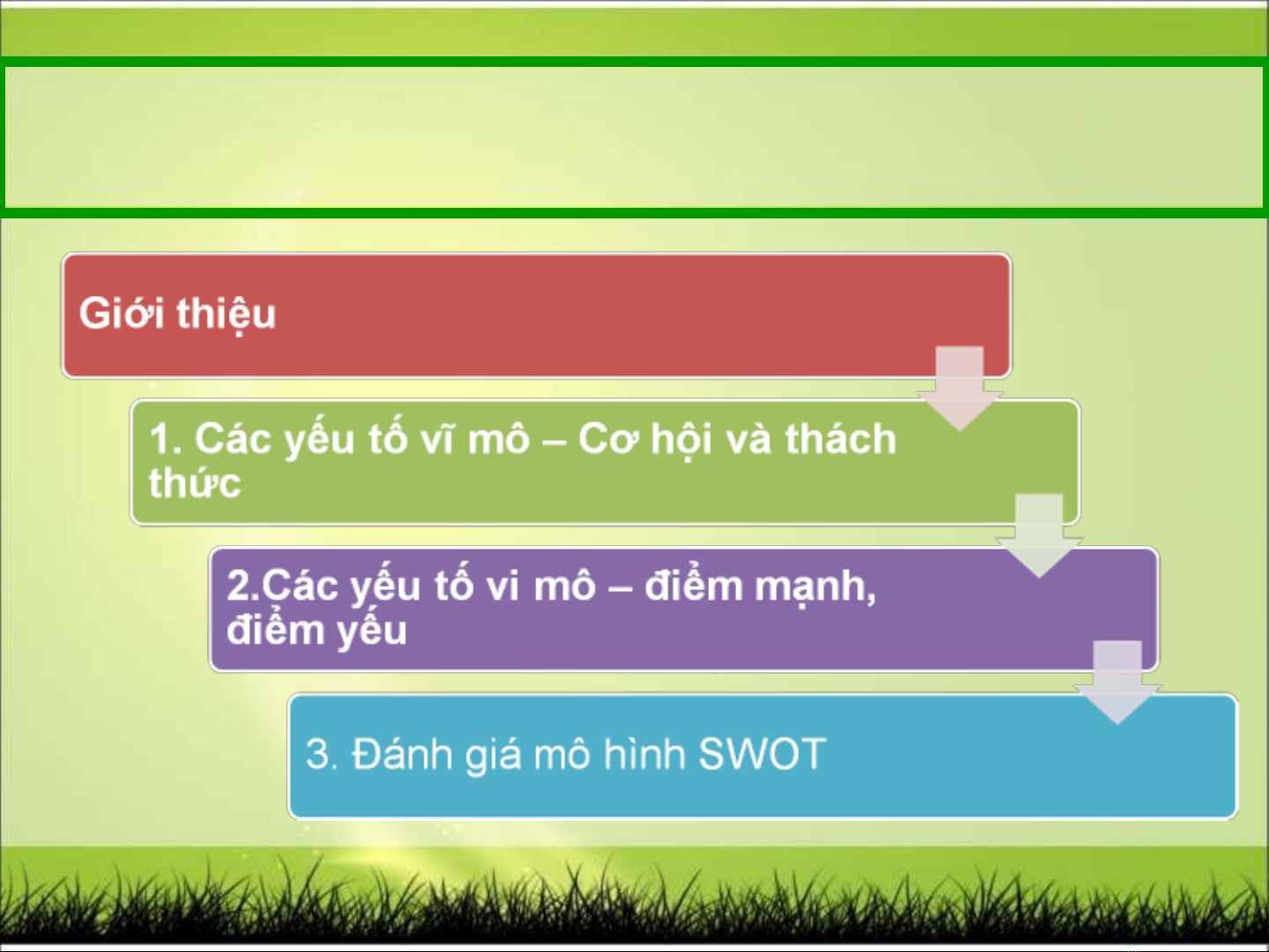 Giới thiệu

1. Các yếu tố vĩ mô – Cơ hội và thách thức

2.Các yếu tố vi mô – điểm mạnh, điểm yếu

3. Đánh giá mô hình SWOT